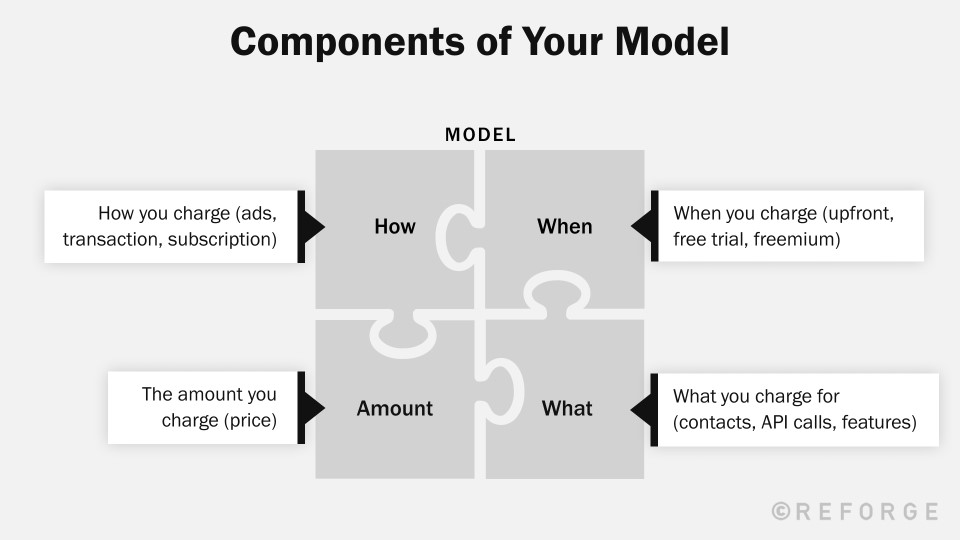 Components of Your Model

MODEL

How you charge (ads, transaction, subscription)

How

When

When you charge (upfront, free trial, freemium)

The amount you charge (price)

Amount

What

What you charge for (contacts, API calls, features)

©REFORGE